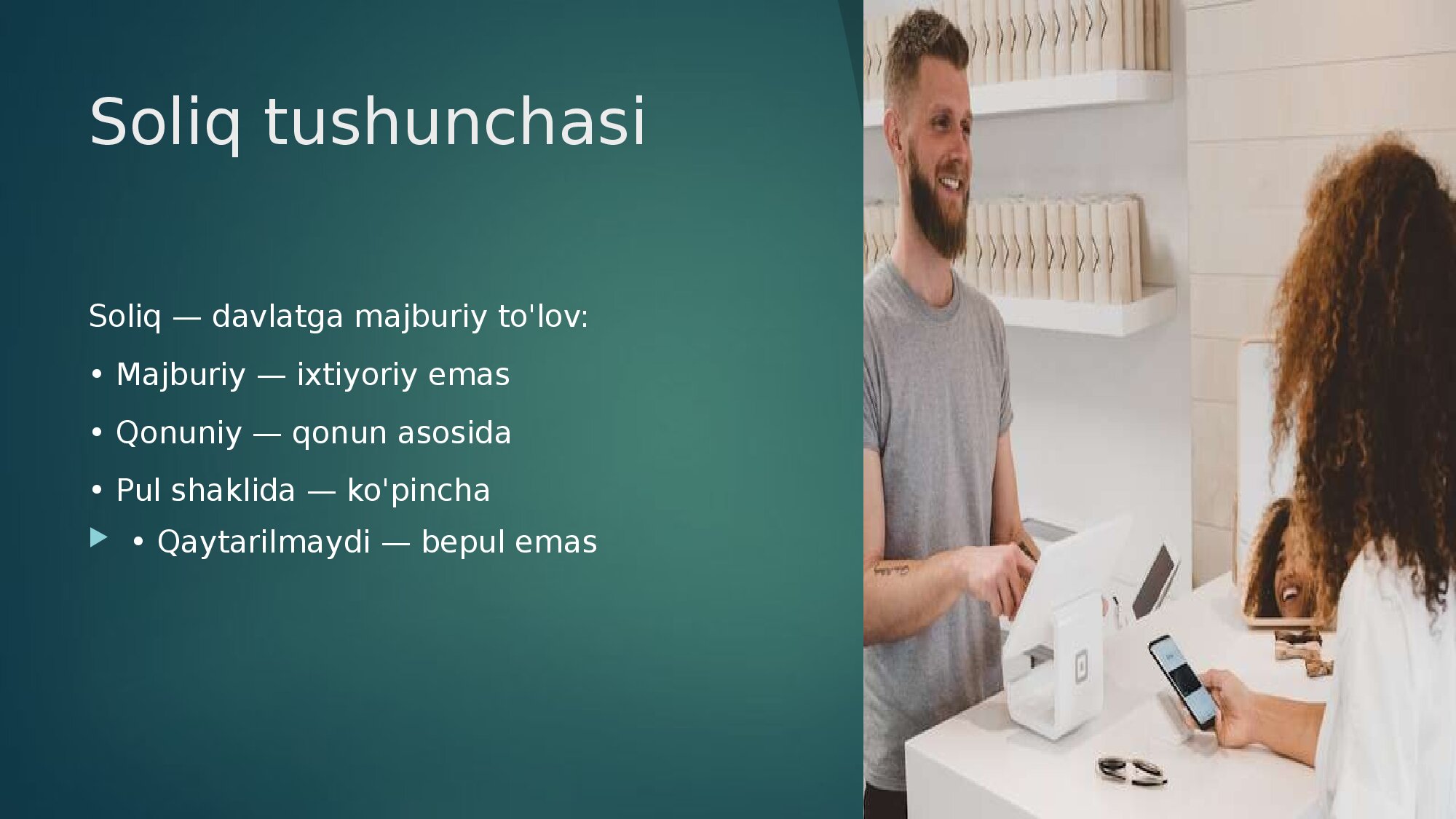 Soliq tushunchasi

Soliq — davlatga majburiy to'lov:

• Majburiy — ixtiyoriy emas

• Qonuniy — qonun asosida

• Pul shaklida — ko'pincha

• Qaytarilmaydi — bepul emas